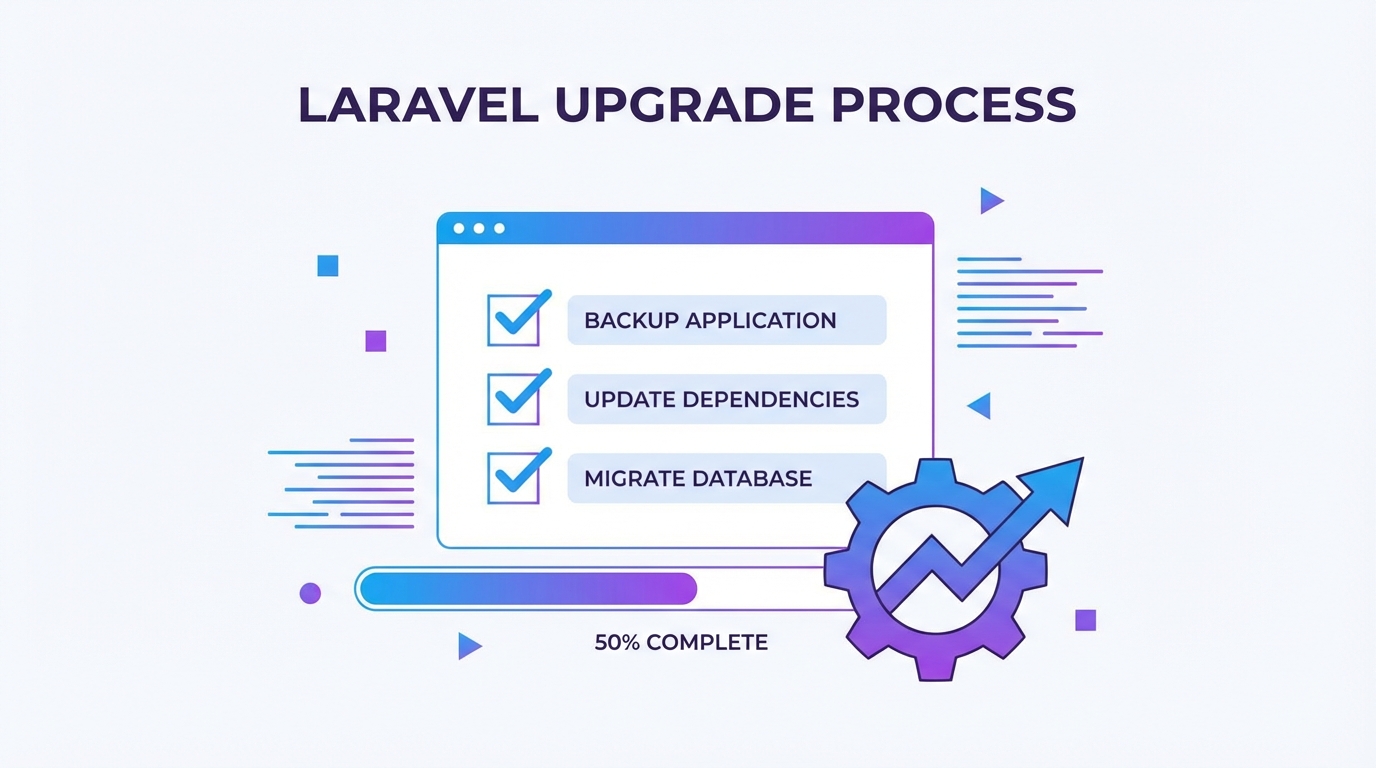 LARAVEL UPGRADE PROCESS

BACKUP APPLICATION

UPDATE DEPENDENCIES

MIGRATE DATABASE

50% COMPLETE